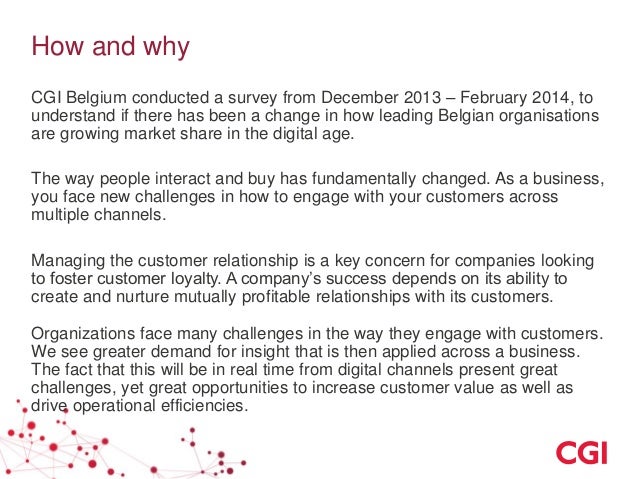 How and why

CGI Belgium conducted a survey from December 2013 – February 2014, to understand if there has been a change in how leading Belgian organisations are growing market share in the digital age.

The way people interact and buy has fundamentally changed. As a business, you face new challenges in how to engage with your customers across multiple channels.

Managing the customer relationship is a key concern for companies looking to foster customer loyalty. A company's success depends on its ability to create and nurture mutually profitable relationships with its customers.

Organizations face many challenges in the way they engage with customers. We see greater demand for insight that is then applied across a business. The fact that this will be in real time from digital channels present great challenges, yet great opportunities to increase customer value as well as drive operational efficiencies.

CGI